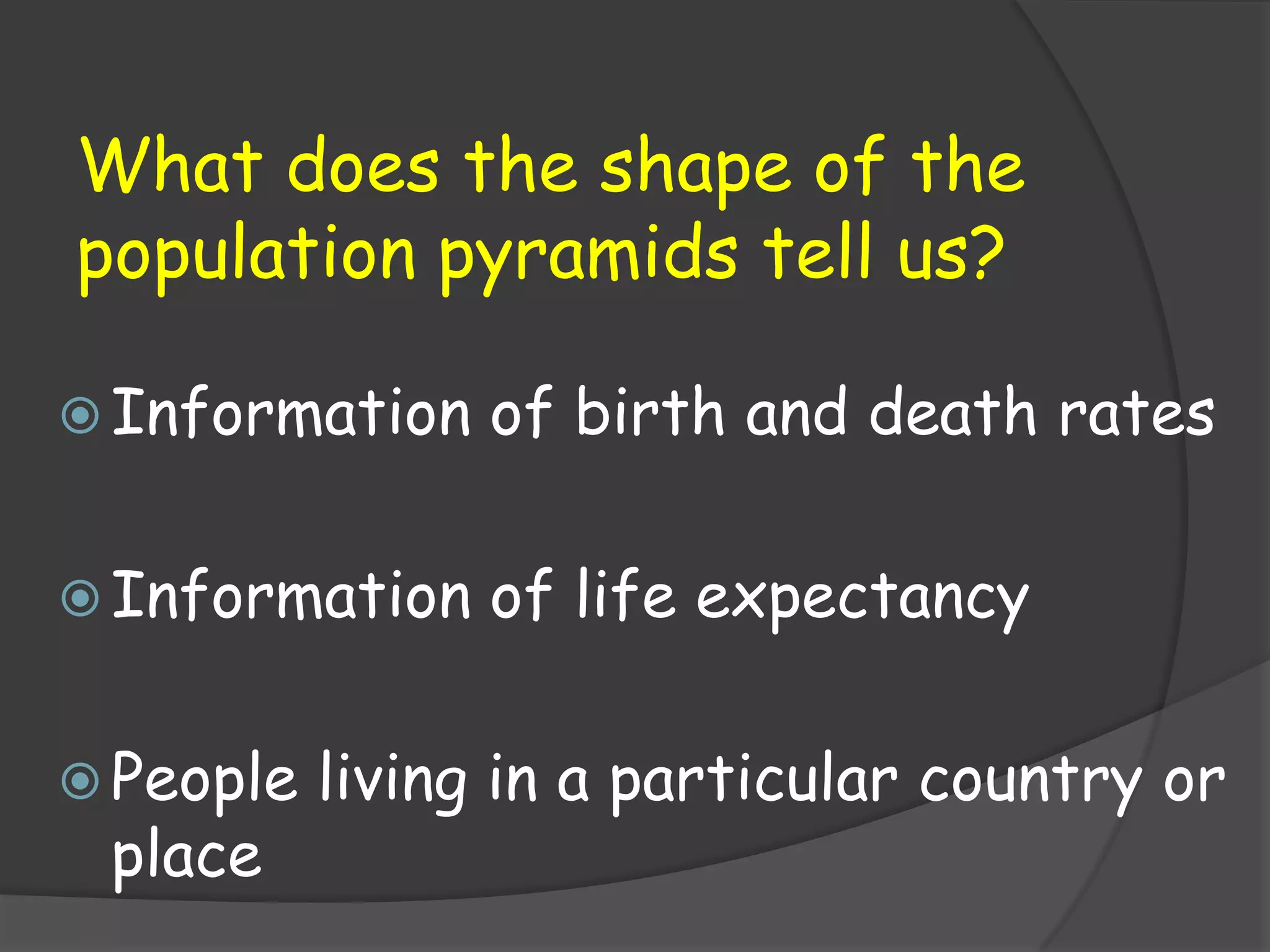 What does the shape of the population pyramids tell us?

Information of birth and death rates

Information of life expectancy

People living in a particular country or place